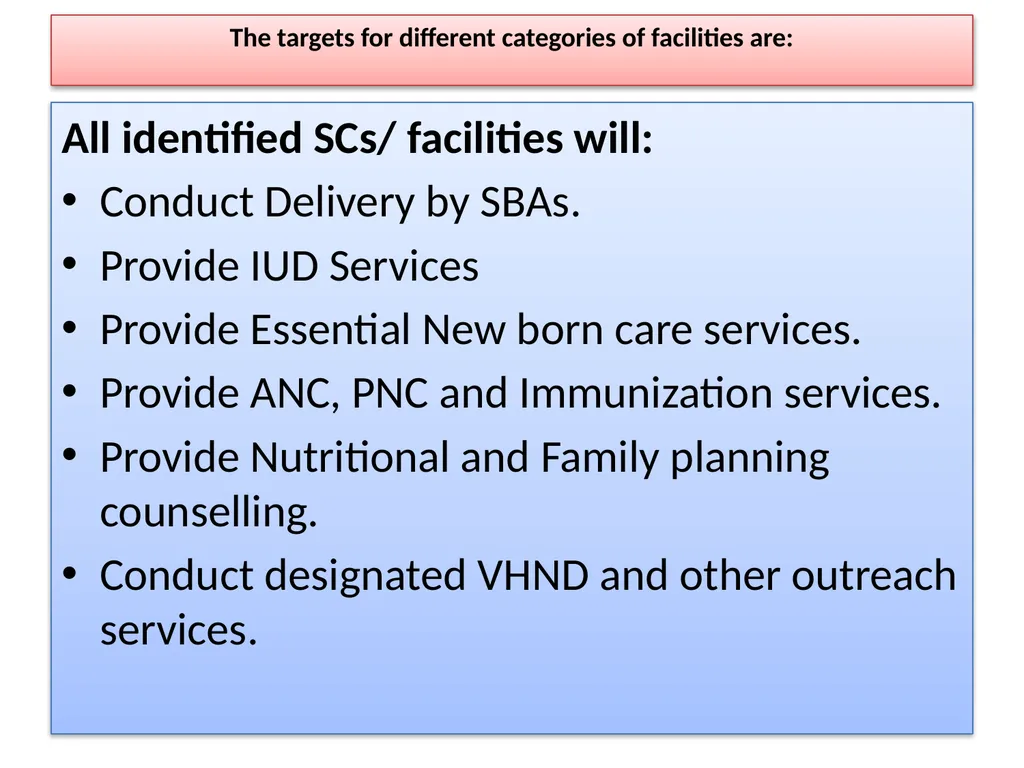 The targets for different categories of facilities are:

All identified SCs/ facilities will:
• Conduct Delivery by SBAs.
• Provide IUD Services
• Provide Essential New born care services.
• Provide ANC, PNC and Immunization services.
• Provide Nutritional and Family planning counselling.
• Conduct designated VHND and other outreach services.